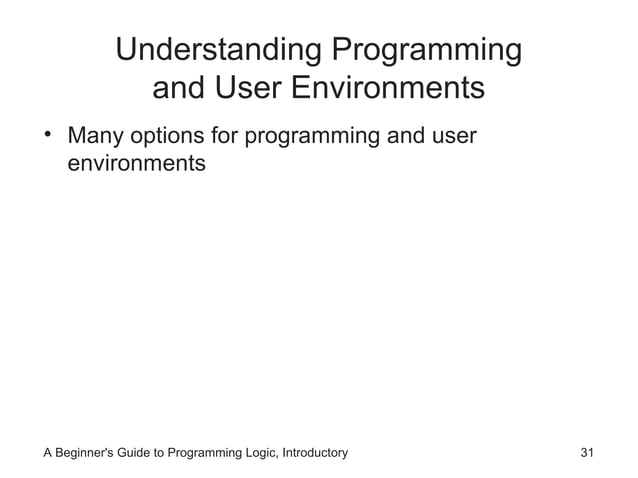 Understanding Programming and User Environments

• Many options for programming and user environments

A Beginner's Guide to Programming Logic, Introductory

31